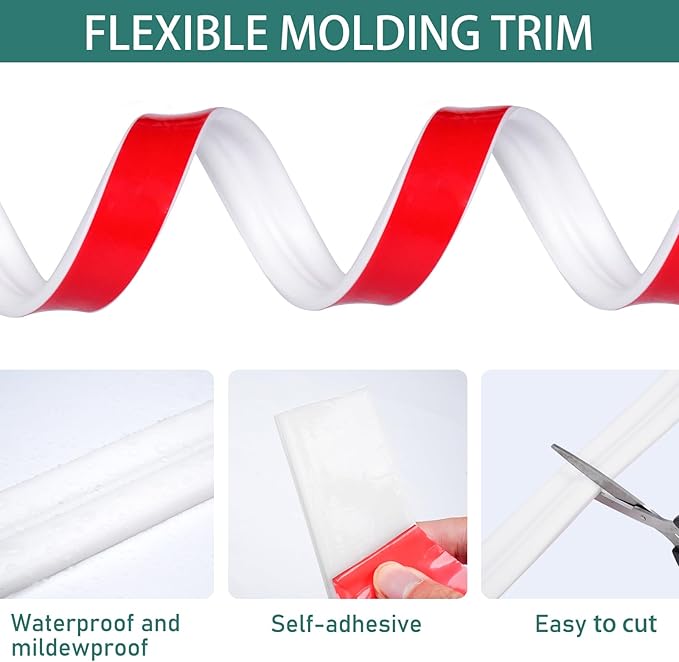 FLEXIBLE MOLDING TRIM

Waterproof and mildewproof

Self-adhesive

Easy to cut